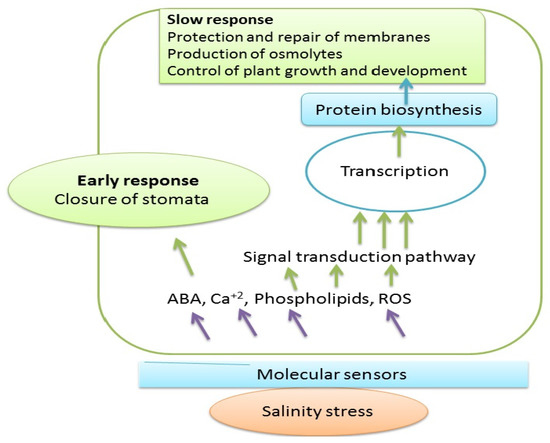 Slow response
Protection and repair of membranes
Production of osmolytes
Control of plant growth and development

Protein biosynthesis

Transcription

Early response
Closure of stomata

Signal transduction pathway

ABA, $Ca^{+2}$, Phospholipids, ROS

Molecular sensors

Salinity stress